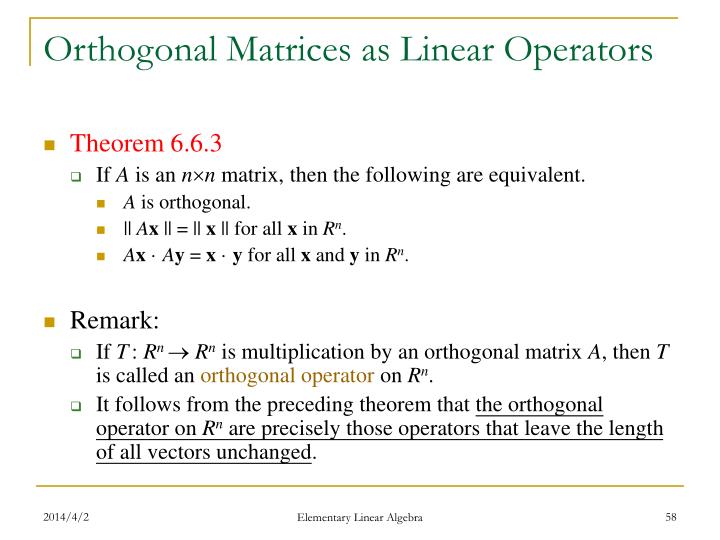 Orthogonal Matrices as Linear Operators

Theorem 6.6.3

If $A$ is an $n \times n$ matrix, then the following are equivalent.

$A$ is orthogonal.

$\| A\mathbf{x} \| = \| \mathbf{x} \|$ for all $\mathbf{x}$ in $R^n$.

$A\mathbf{x} \cdot A\mathbf{y} = \mathbf{x} \cdot \mathbf{y}$ for all $\mathbf{x}$ and $\mathbf{y}$ in $R^n$.

Remark:

If $T: R^n \to R^n$ is multiplication by an orthogonal matrix $A$, then $T$ is called an orthogonal operator on $R^n$.

It follows from the preceding theorem that the orthogonal operator on $R^n$ are precisely those operators that leave the length of all vectors unchanged.

2014/4/2

Elementary Linear Algebra

58